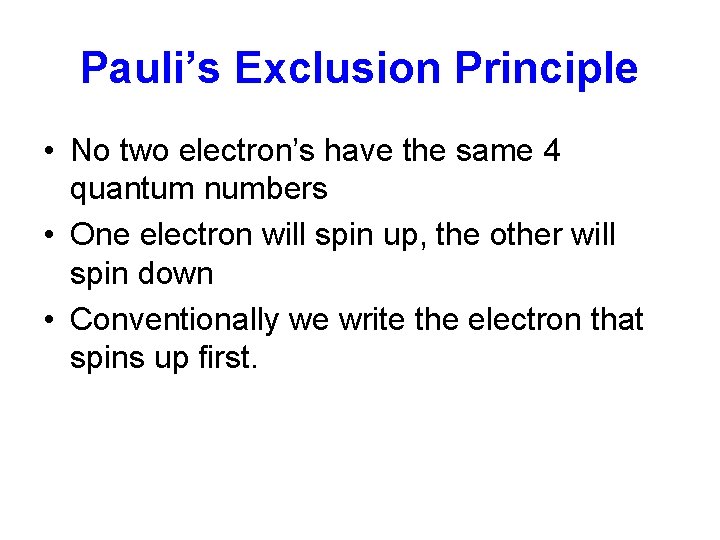 Pauli’s Exclusion Principle

• No two electron’s have the same 4 quantum numbers
• One electron will spin up, the other will spin down
• Conventionally we write the electron that spins up first.